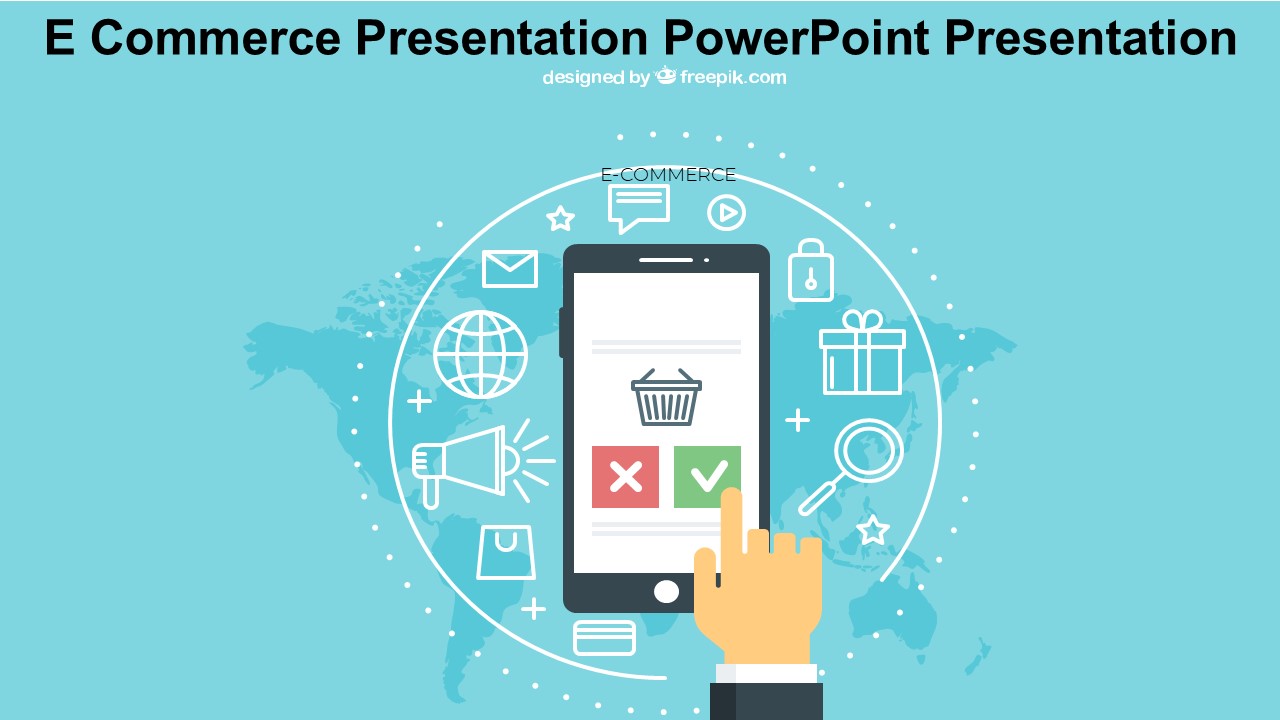 E Commerce Presentation PowerPoint Presentation

designed by freepik.com

E-COMMERCE